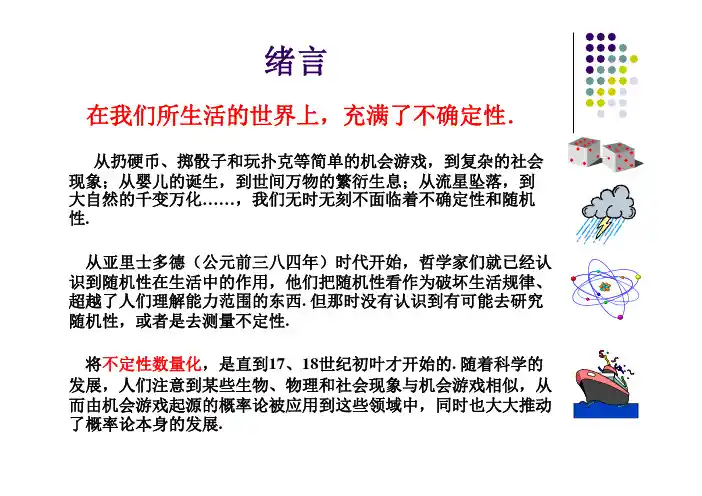 绪言

在我们所生活的世界上，充满了不确定性.

从扔硬币、掷骰子和玩扑克等简单的机会游戏，到复杂的社会现象；从婴儿的诞生，到世间万物的繁衍生息；从流星坠落，到大自然的千变万化……，我们无时无刻不面临着不确定性和随机性.

从亚里士多德（公元前三八四年）时代开始，哲学家们就已经认识到随机性在生活中的作用，他们把随机性看作为破坏生活规律、超越了人们理解能力范围的东西. 但那时没有认识到有可能去研究随机性，或者是去测量不定性.

将不定性数量化，是直到17、18世纪初叶才开始的. 随着科学的发展，人们注意到某些生物、物理和社会现象与机会游戏相似，从而由机会游戏起源的概率论被应用到这些领域中，同时也大大推动了概率论本身的发展.